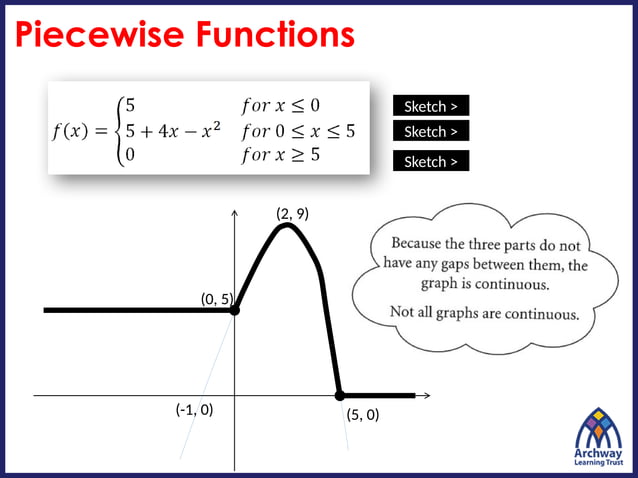 Piecewise Functions

$f(x) = \begin{cases} 5 & for\ x \leq 0 \\ 5 + 4x - x^2 & for\ 0 \leq x \leq 5 \\ 0 & for\ x \geq 5 \end{cases}$

Sketch >
Sketch >
Sketch >

(2, 9)
(0, 5)
(-1, 0)
(5, 0)

Because the three parts do not have any gaps between them, the graph is continuous.

Not all graphs are continuous.

Archway Learning Trust